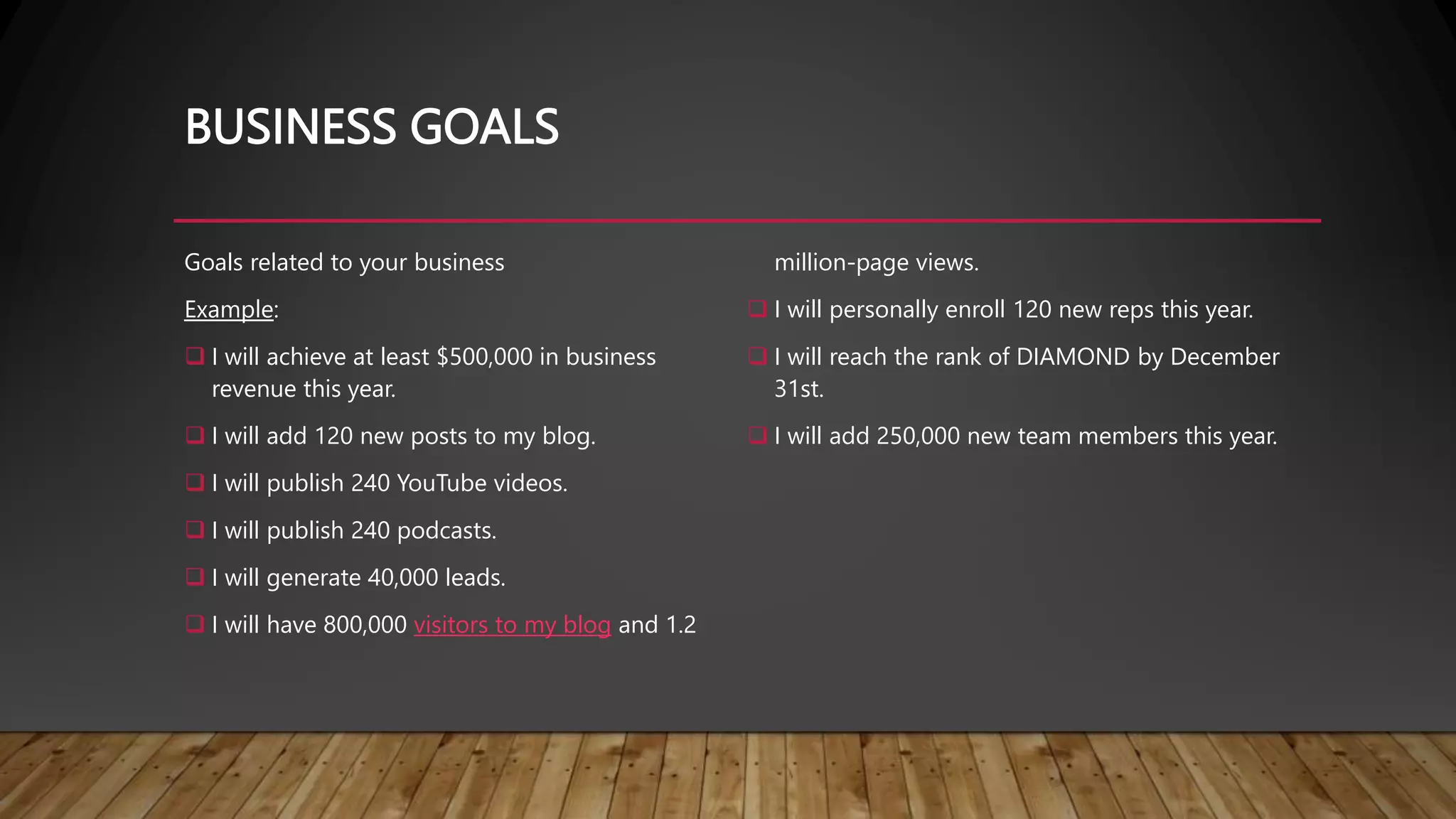 BUSINESS GOALS

Goals related to your business

Example:

❑ I will achieve at least $500,000 in business revenue this year.

❑ I will add 120 new posts to my blog.

❑ I will publish 240 YouTube videos.

❑ I will publish 240 podcasts.

❑ I will generate 40,000 leads.

❑ I will have 800,000 visitors to my blog and 1.2 million-page views.

❑ I will personally enroll 120 new reps this year.

❑ I will reach the rank of DIAMOND by December 31st.

❑ I will add 250,000 new team members this year.